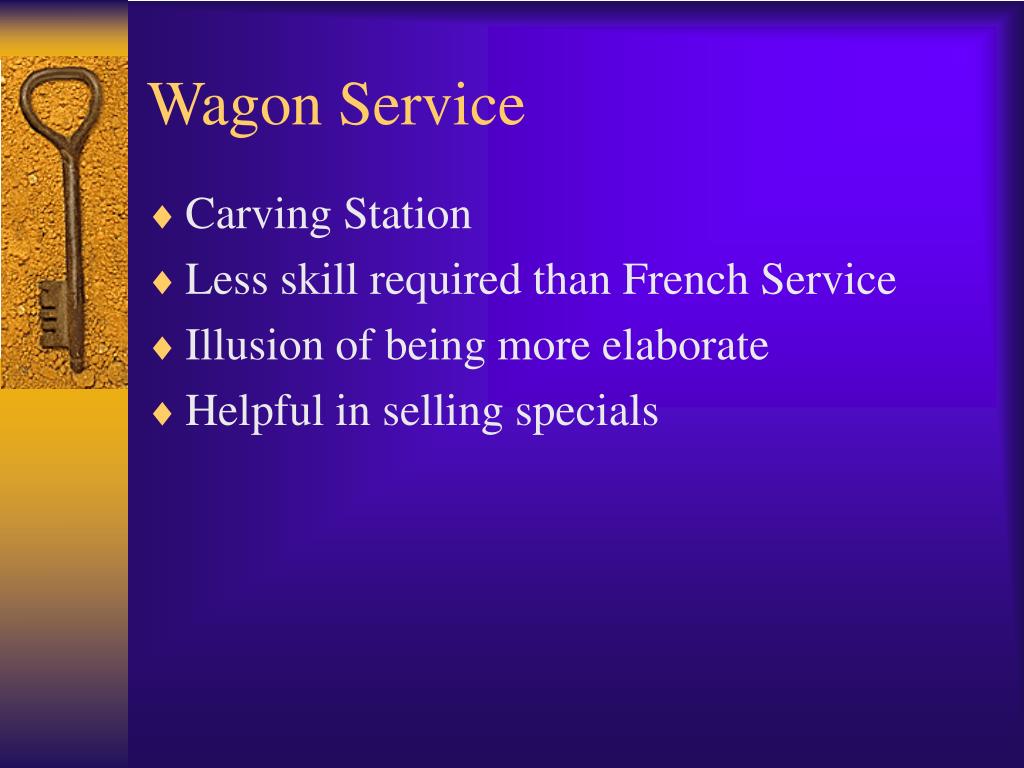 Wagon Service

♦ Carving Station
♦ Less skill required than French Service
♦ Illusion of being more elaborate
♦ Helpful in selling specials